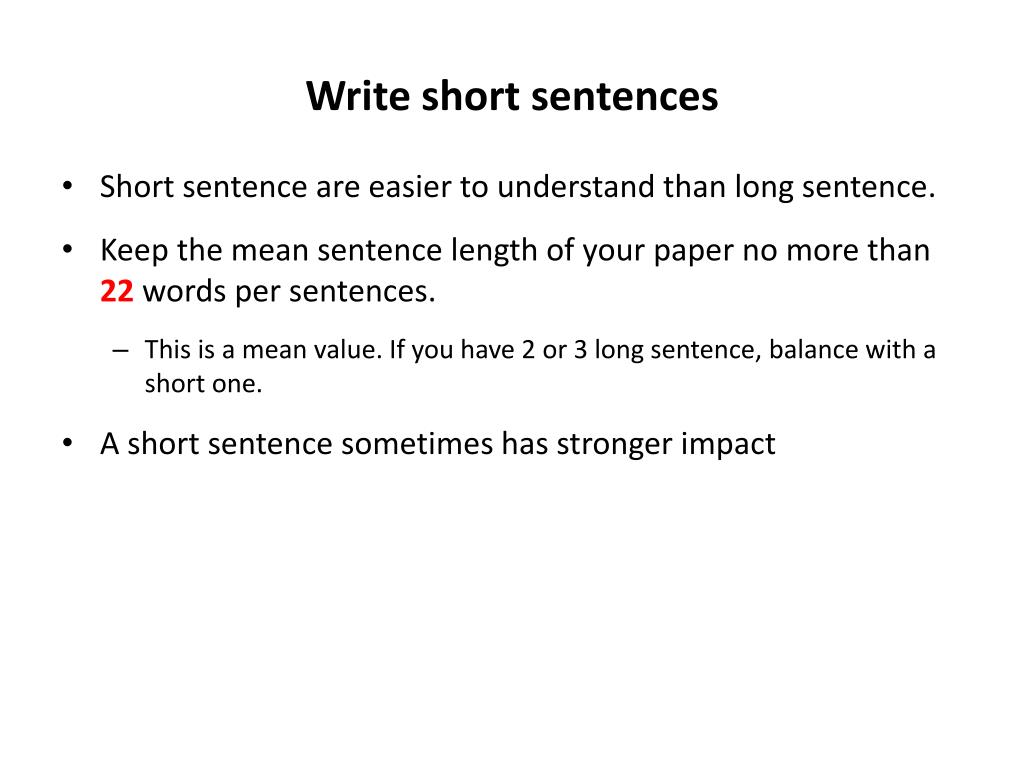 Write short sentences

• Short sentence are easier to understand than long sentence.

• Keep the mean sentence length of your paper no more than 22 words per sentences.

– This is a mean value. If you have 2 or 3 long sentence, balance with a short one.

• A short sentence sometimes has stronger impact